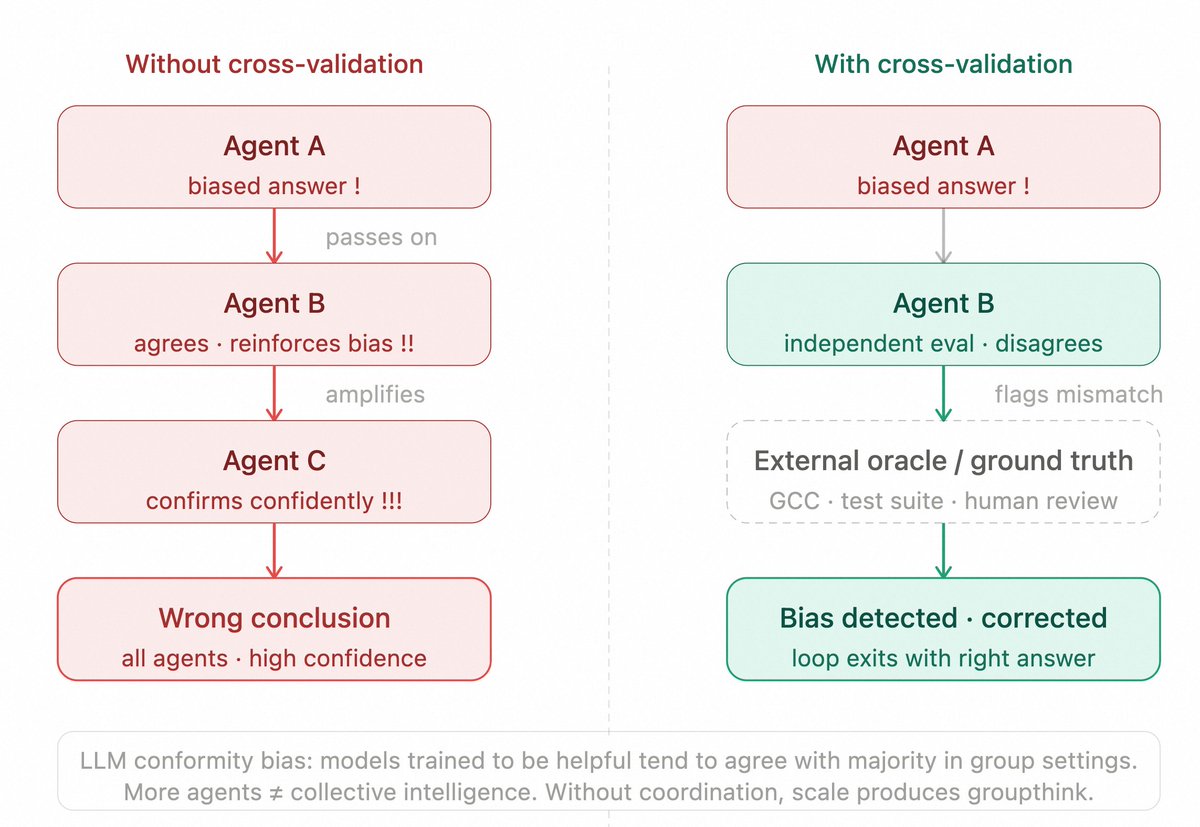 Without cross-validation

Agent A
biased answer !

passes on

Agent B
agrees · reinforces bias !!

amplifies

Agent C
confirms confidently !!!

Wrong conclusion
all agents · high confidence

With cross-validation

Agent A
biased answer !

Agent B
independent eval · disagrees

flags mismatch

External oracle / ground truth
GCC · test suite · human review

Bias detected · corrected
loop exits with right answer

LLM conformity bias: models trained to be helpful tend to agree with majority in group settings. More agents ≠ collective intelligence. Without coordination, scale produces groupthink.